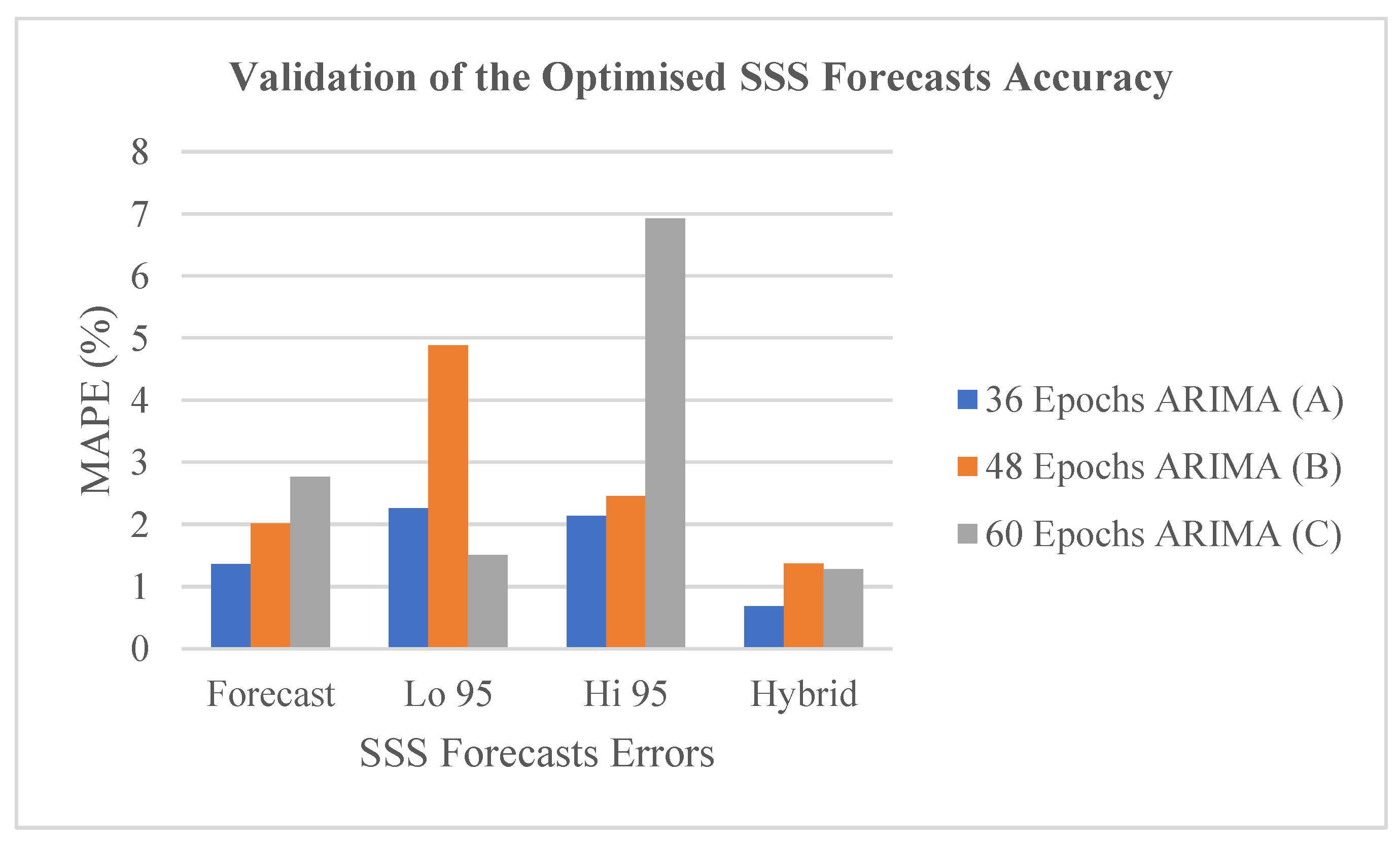 Validation of the Optimised SSS Forecasts Accuracy

MAPE (%)

8
7
6
5
4
3
2
1
0

Forecast
Lo 95
Hi 95
Hybrid

SSS Forecasts Errors

36 Epochs ARIMA (A)
48 Epochs ARIMA (B)
60 Epochs ARIMA (C)